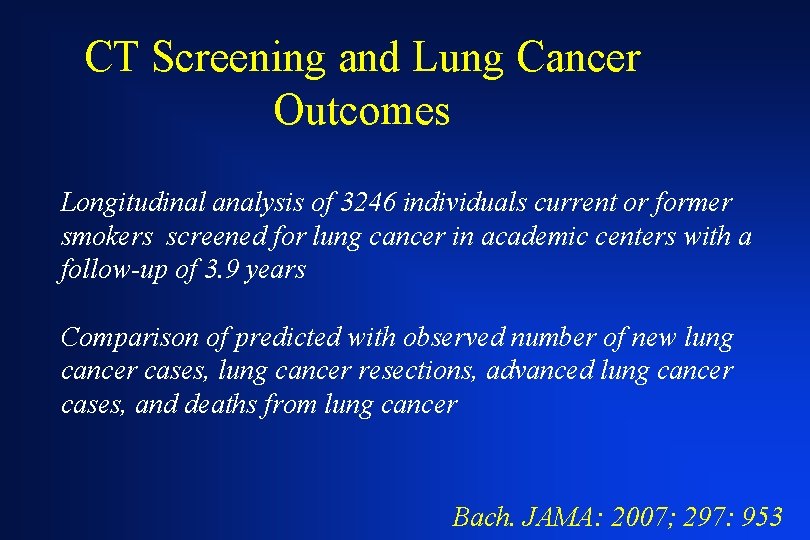 CT Screening and Lung Cancer Outcomes

Longitudinal analysis of 3246 individuals current or former smokers  screened for lung cancer in academic centers with a follow-up of 3.9 years

Comparison of predicted with observed number of new lung cancer cases, lung cancer resections, advanced lung cancer cases, and deaths from lung cancer

Bach. JAMA: 2007; 297: 953